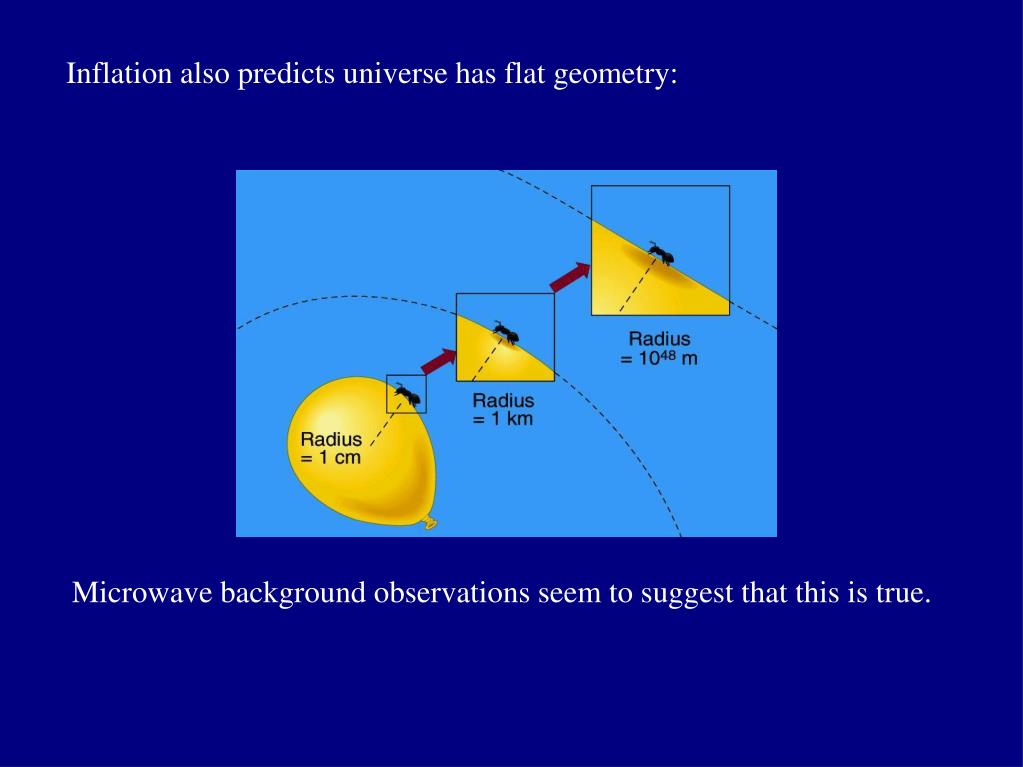 Inflation also predicts universe has flat geometry:

Radius = 1 cm

Radius = 1 km

Radius = $10^{48}$ m

Microwave background observations seem to suggest that this is true.